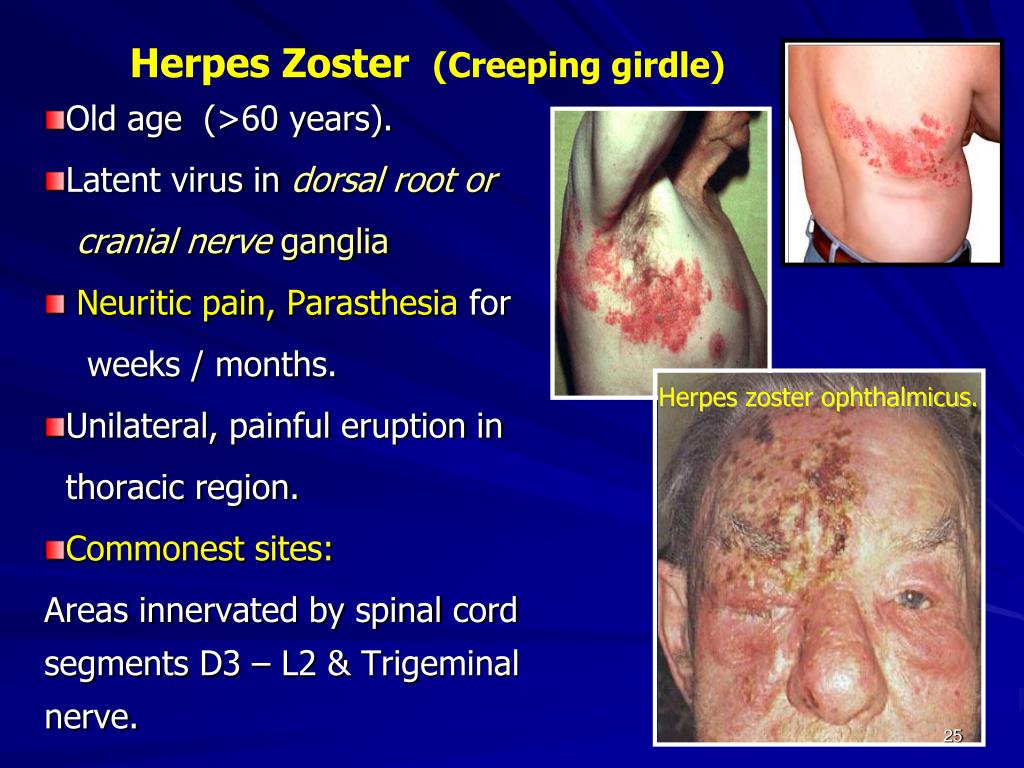 Herpes Zoster (Creeping girdle)

Old age (>60 years).

Latent virus in dorsal root or cranial nerve ganglia

Neuritic pain, Parasthesia for weeks / months.

Unilateral, painful eruption in thoracic region.

Commonest sites:

Areas innervated by spinal cord segments D3 – L2 & Trigeminal nerve.

Herpes zoster ophthalmicus.

25